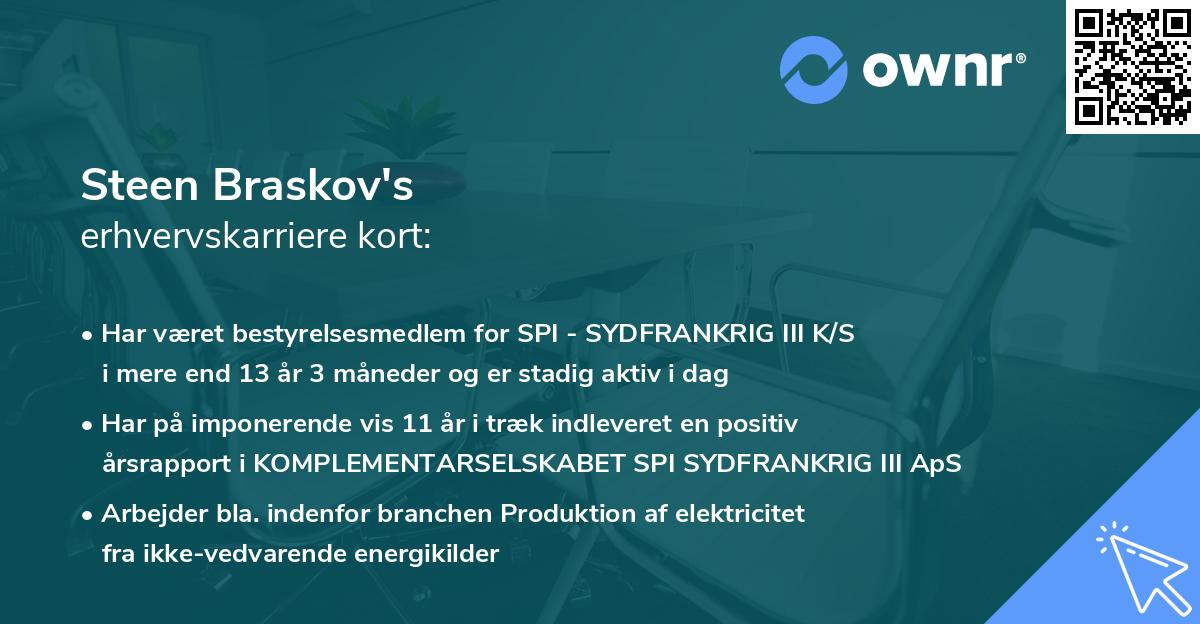 ownr®

Steen Braskov's
erhvervskarriere kort:

• Har været bestyrelsesmedlem for SPI - SYDFRANKRIG III K/S i mere end 13 år 3 måneder og er stadig aktiv i dag

• Har på imponerende vis 11 år i træk indleveret en positiv årsrapport i KOMPLEMENTARSELSKABET SPI SYDFRANKRIG III ApS

• Arbejder bla. indenfor branchen Produktion af elektricitet fra ikke-vedvarende energikilder